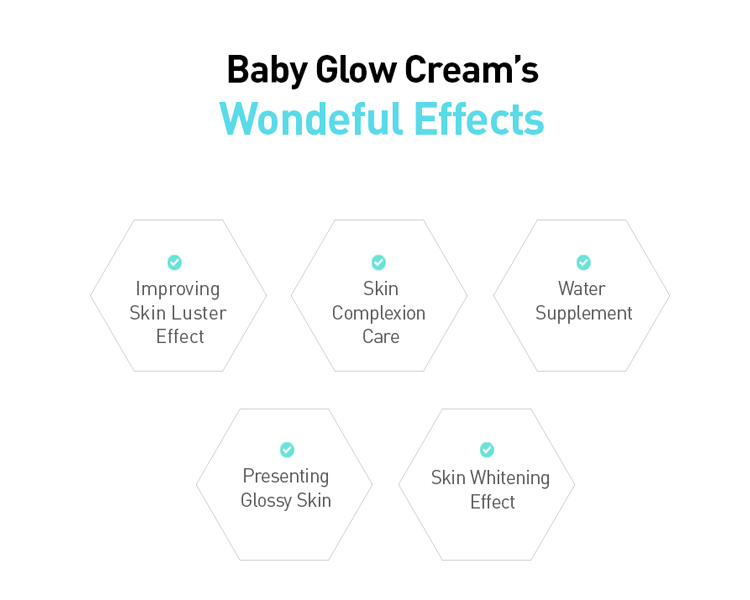 Baby Glow Cream's
Wondeful Effects

Improving Skin Luster Effect

Skin Complexion Care

Water Supplement

Presenting Glossy Skin

Skin Whitening Effect